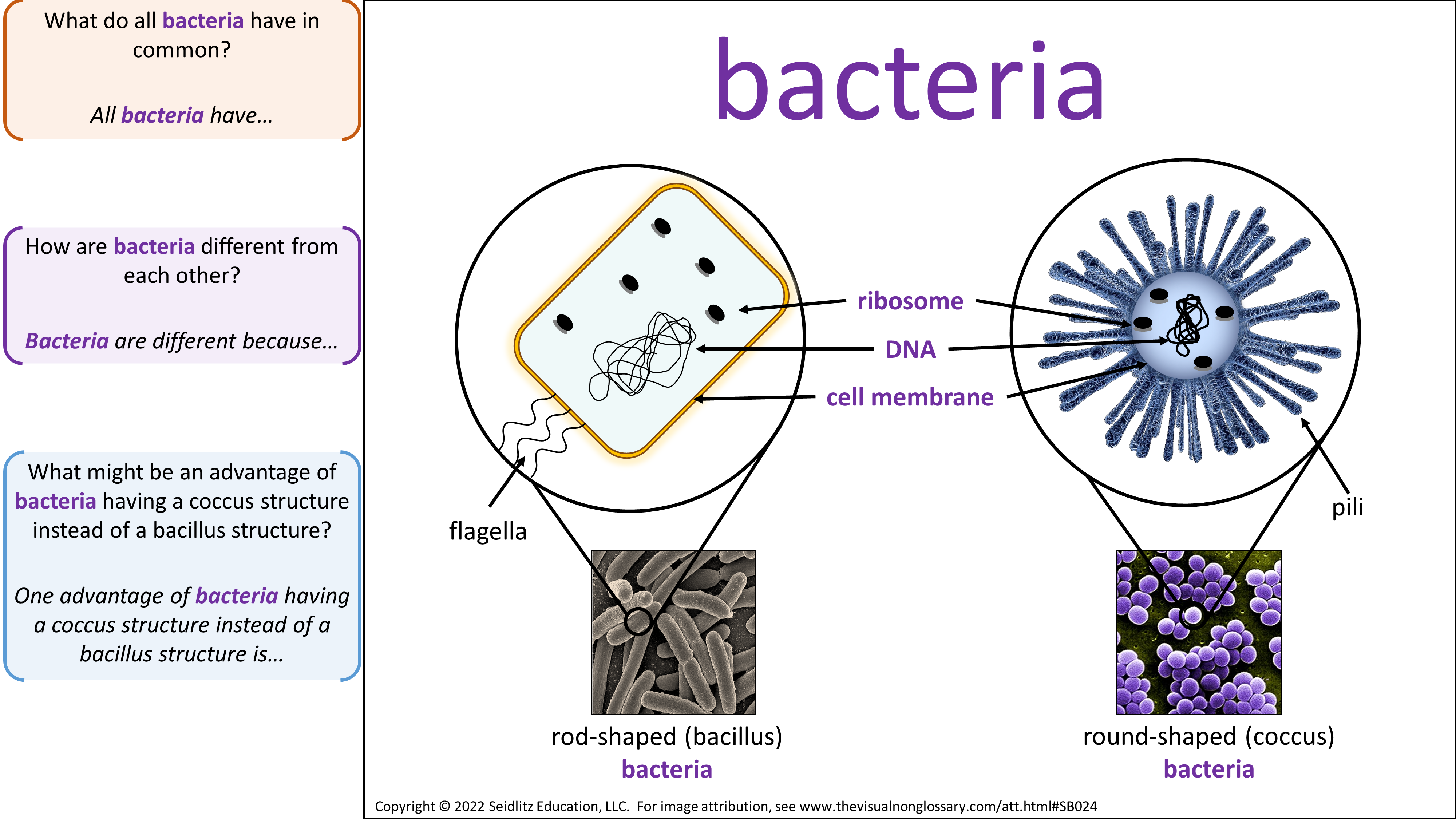 What do all bacteria have in common?

All bacteria have…

How are bacteria different from each other?

Bacteria are different because…

What might be an advantage of bacteria having a coccus structure instead of a bacillus structure?

One advantage of bacteria having a coccus structure instead of a bacillus structure is…

bacteria

ribosome

DNA

cell membrane

flagella

pili

rod-shaped (bacillus) bacteria

round-shaped (coccus) bacteria

Copyright © 2022 Seidlitz Education, LLC. For image attribution, see www.thevisualnonglossary.com/att.html#SB024